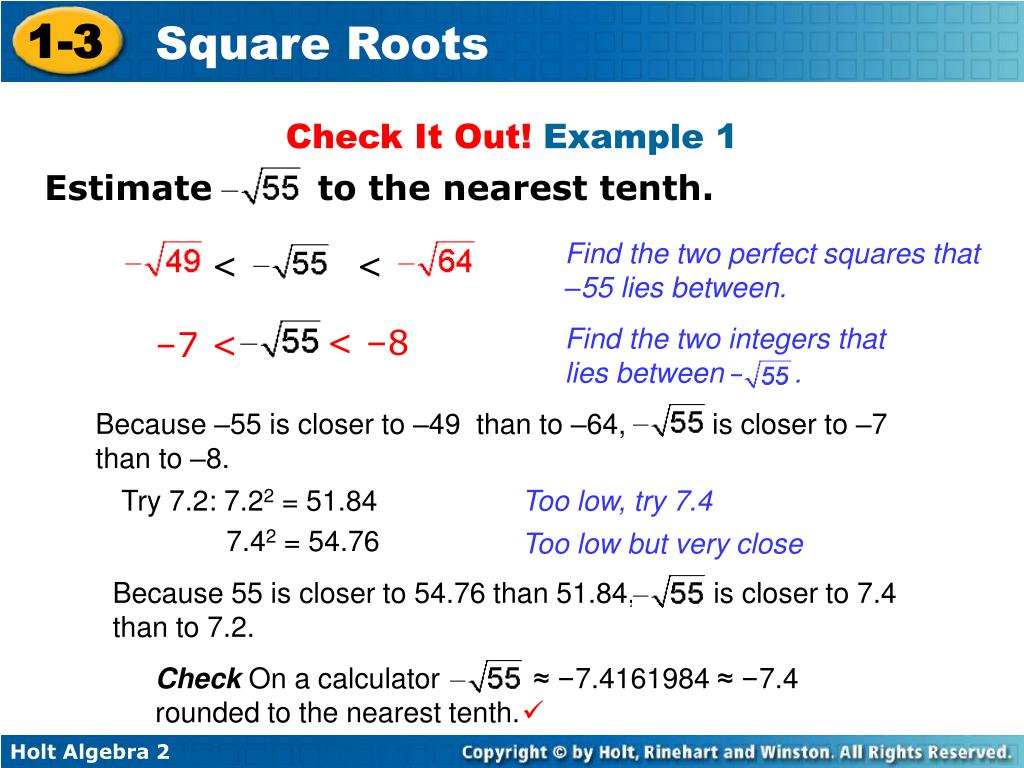 1-3 Square Roots

Check It Out! Example 1

Estimate $-\sqrt{55}$ to the nearest tenth.

$-\sqrt{49} < -\sqrt{55} < -\sqrt{64}$

Find the two perfect squares that –55 lies between.

$-7 < -\sqrt{55} < -8$

Find the two integers that lies between $-\sqrt{55}$.

Because –55 is closer to –49 than to –64, $-\sqrt{55}$ is closer to –7 than to –8.

Try 7.2: $7.2^2 = 51.84$

Too low, try 7.4

$7.4^2 = 54.76$

Too low but very close

Because 55 is closer to 54.76 than 51.84, $-\sqrt{55}$ is closer to 7.4 than to 7.2.

Check On a calculator $-\sqrt{55} \approx -7.4161984 \approx -7.4$ rounded to the nearest tenth. ✓

Holt Algebra 2

Copyright © by Holt, Rinehart and Winston. All Rights Reserved.